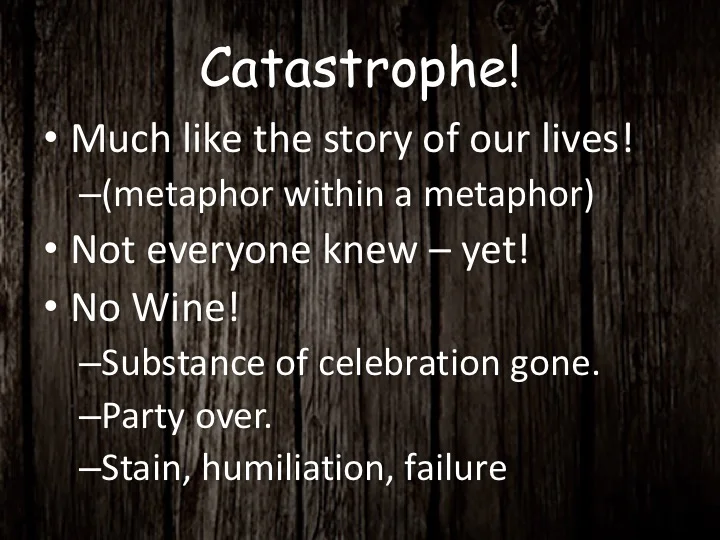 Catastrophe!

• Much like the story of our lives!
–(metaphor within a metaphor)
• Not everyone knew – yet!
• No Wine!
–Substance of celebration gone.
–Party over.
–Stain, humiliation, failure